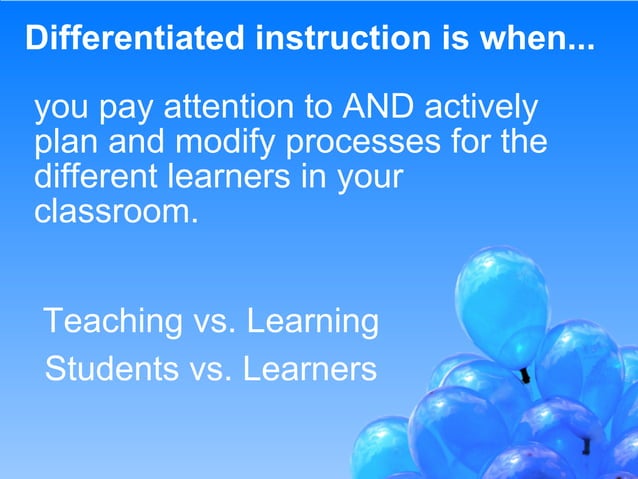 Differentiated instruction is when...

you pay attention to AND actively plan and modify processes for the different learners in your classroom.

Teaching vs. Learning

Students vs. Learners